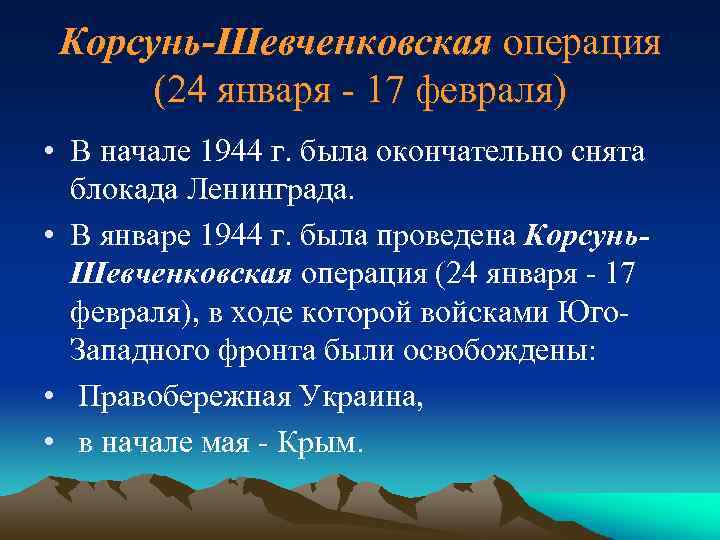 Корсунь-Шевченковская операция (24 января - 17 февраля)

• В начале 1944 г. была окончательно снята блокада Ленинграда.
• В январе 1944 г. была проведена Корсунь-Шевченковская операция (24 января - 17 февраля), в ходе которой войсками Юго-Западного фронта были освобождены:
• Правобережная Украина,
• в начале мая - Крым.